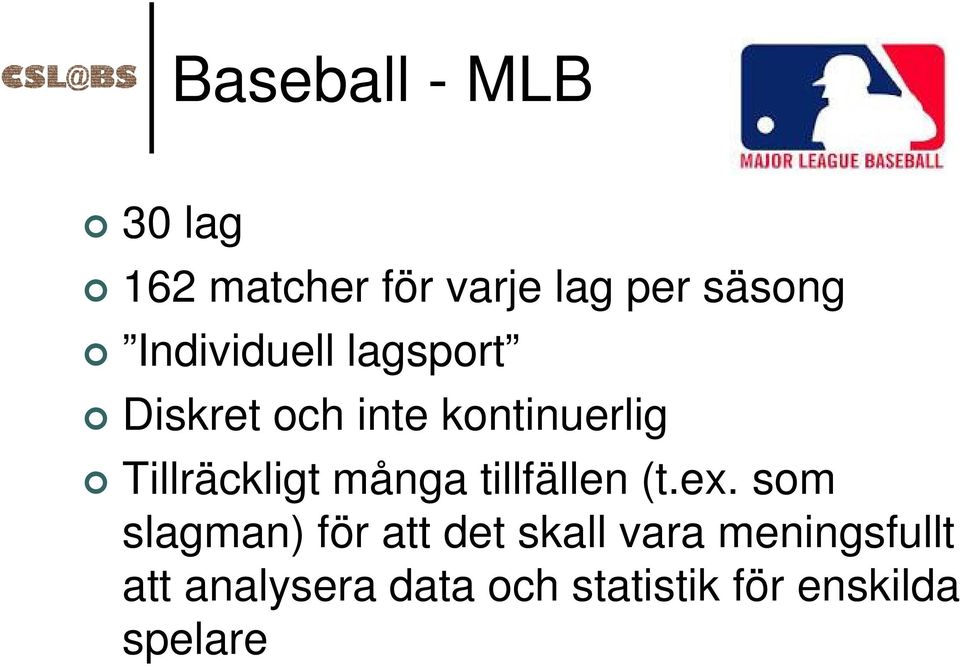 CSL@BS

Baseball - MLB

MAJOR LEAGUE BASEBALL

30 lag

162 matcher för varje lag per säsong

”Individuell lagsport”

Diskret och inte kontinuerlig

Tillräckligt många tillfällen (t.ex. som slagman) för att det skall vara meningsfullt att analysera data och statistik för enskilda spelare